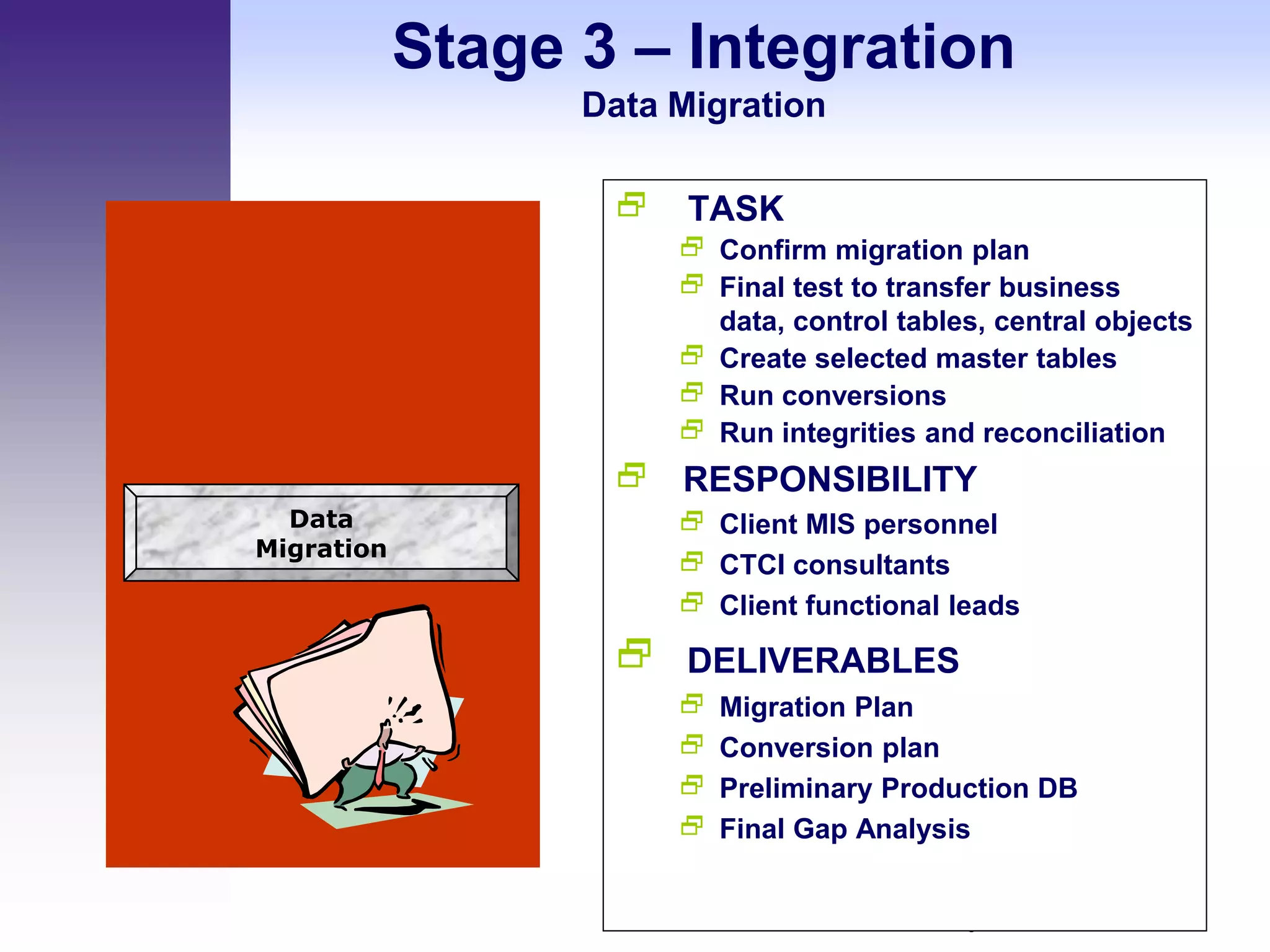 Stage 3 – Integration
Data Migration

Data Migration

TASK
Confirm migration plan
Final test to transfer business data, control tables, central objects
Create selected master tables
Run conversions
Run integrities and reconciliation

RESPONSIBILITY
Client MIS personnel
CTCI consultants
Client functional leads

DELIVERABLES
Migration Plan
Conversion plan
Preliminary Production DB
Final Gap Analysis